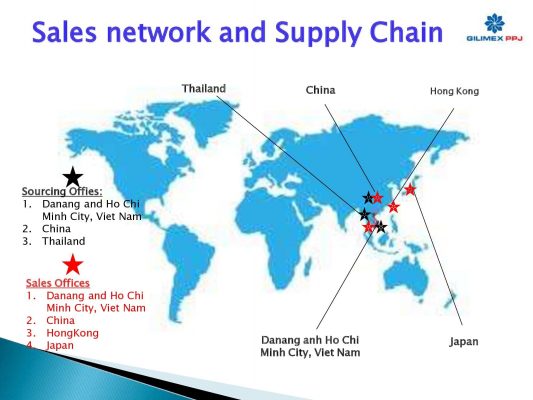 Sales network and Supply Chain

GILIMEX PPJ

Thailand

China

Hong Kong

Sourcing Offies:
1. Danang and Ho Chi Minh City, Viet Nam
2. China
3. Thailand

Sales Offices
1. Danang and Ho Chi Minh City, Viet Nam
2. China
3. HongKong
4. Japan

Danang anh Ho Chi Minh City, Viet Nam

Japan